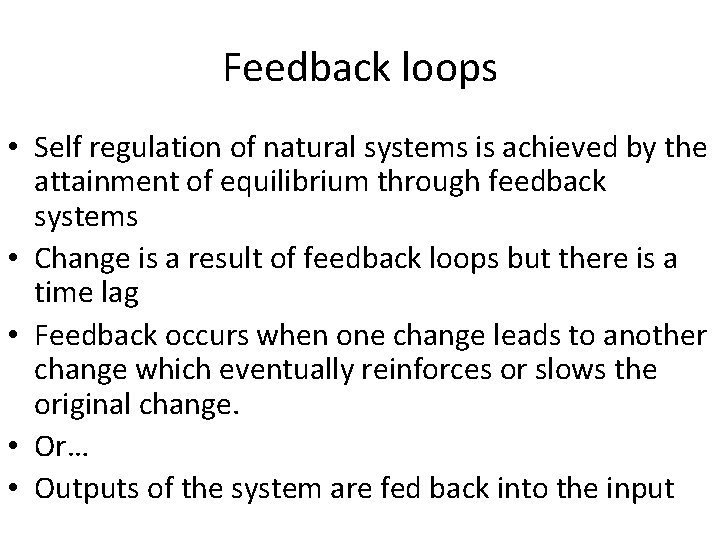 Feedback loops

• Self regulation of natural systems is achieved by the attainment of equilibrium through feedback systems
• Change is a result of feedback loops but there is a time lag
• Feedback occurs when one change leads to another change which eventually reinforces or slows the original change.
• Or…
• Outputs of the system are fed back into the input